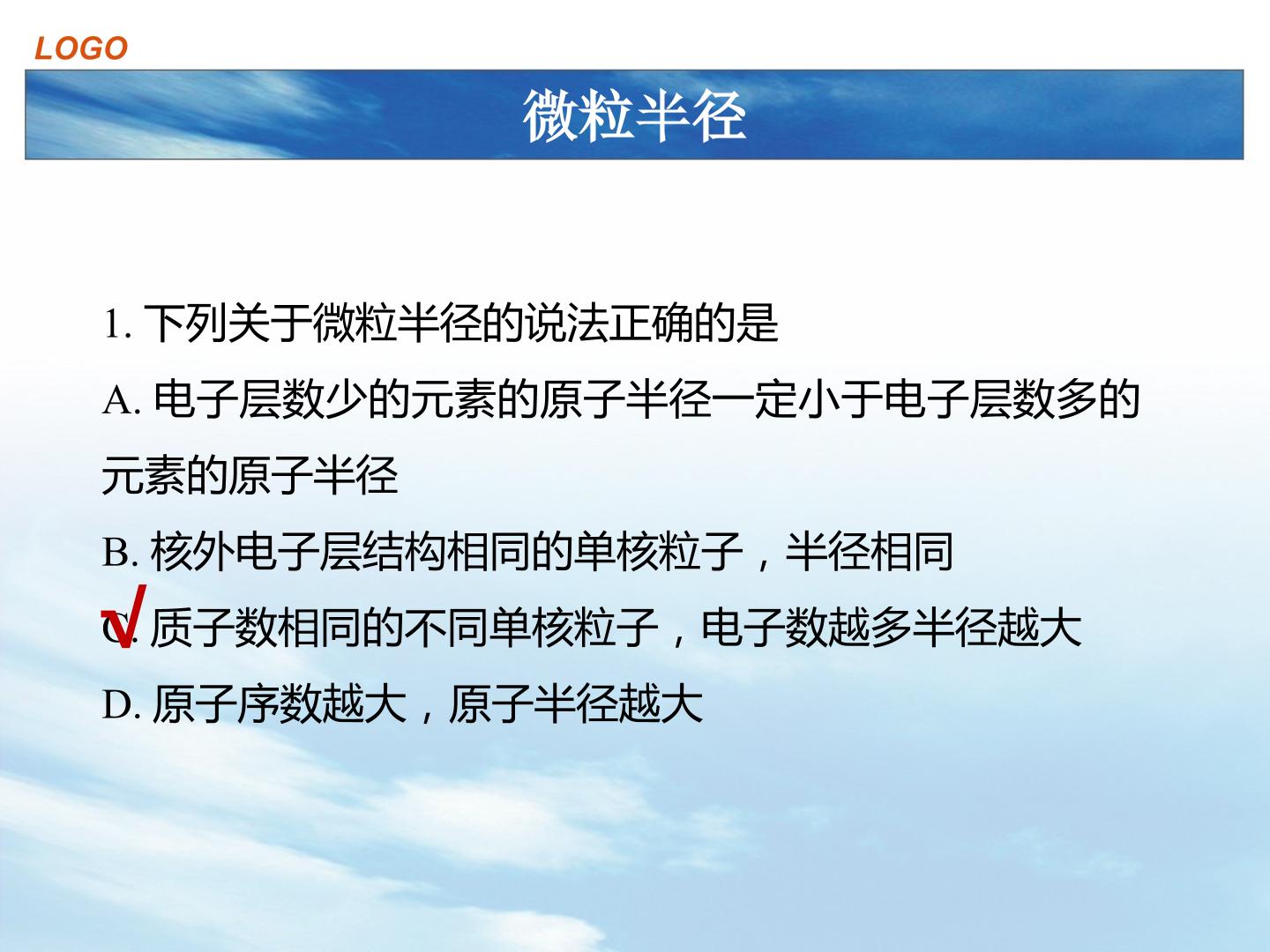 LOGO

微粒半径

1.下列关于微粒半径的说法正确的是

A.电子层数少的元素的原子半径一定小于电子层数多的元素的原子半径

B.核外电子层结构相同的单核粒子，半径相同

√ C.质子数相同的不同单核粒子，电子数越多半径越大

D.原子序数越大，原子半径越大